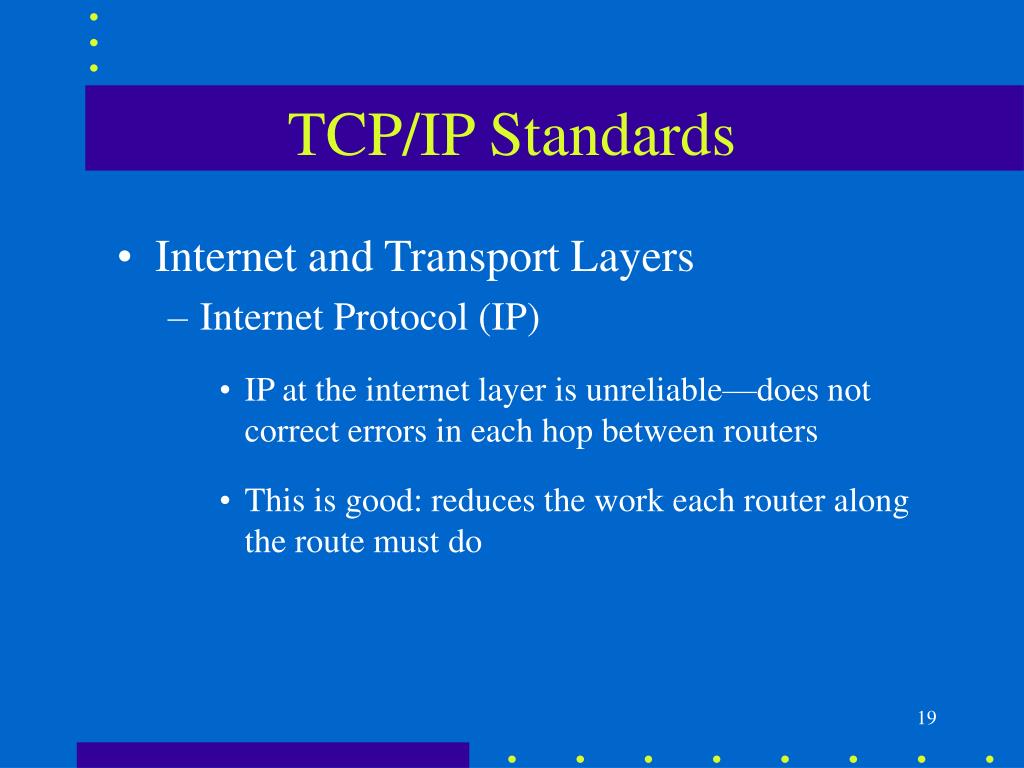 TCP/IP Standards

• Internet and Transport Layers

– Internet Protocol (IP)

• IP at the internet layer is unreliable—does not correct errors in each hop between routers

• This is good: reduces the work each router along the route must do

19